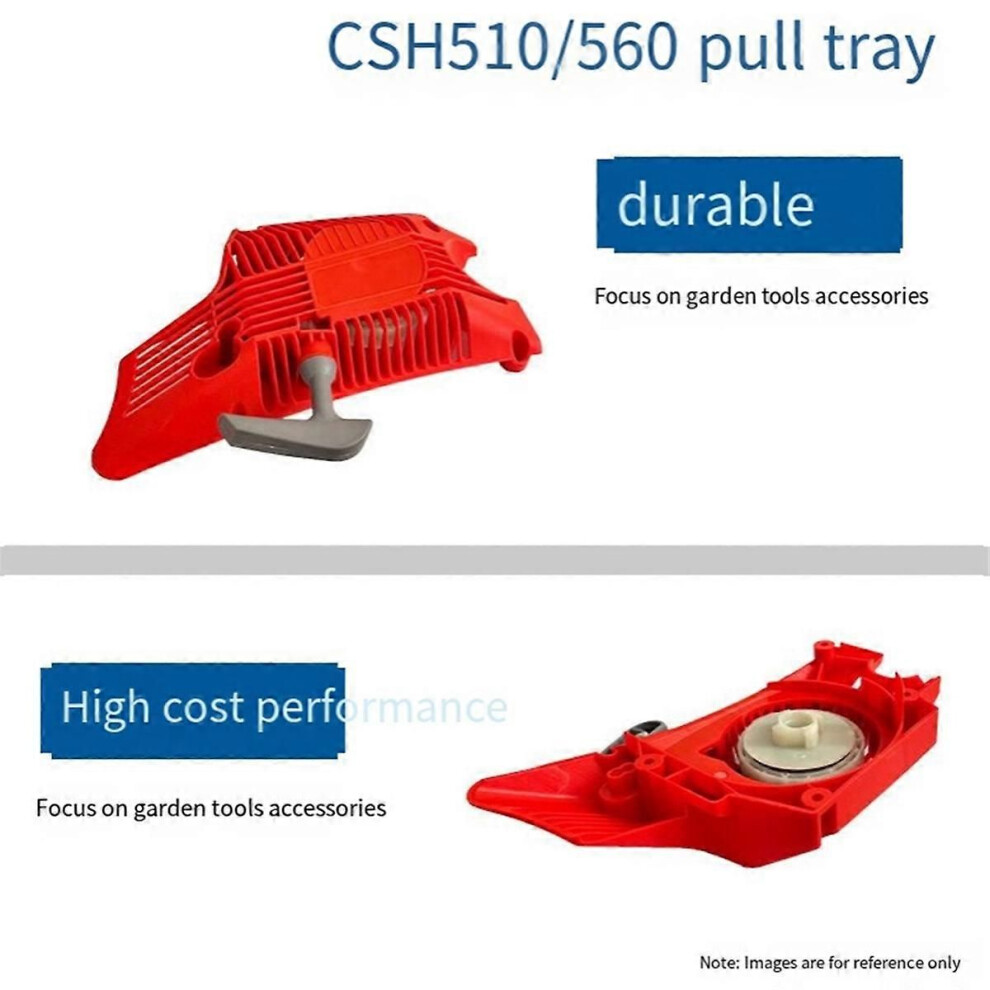 CSH510/560 pull tray

durable

Focus on garden tools accessories

High cost performance

Focus on garden tools accessories

Note: Images are for reference only